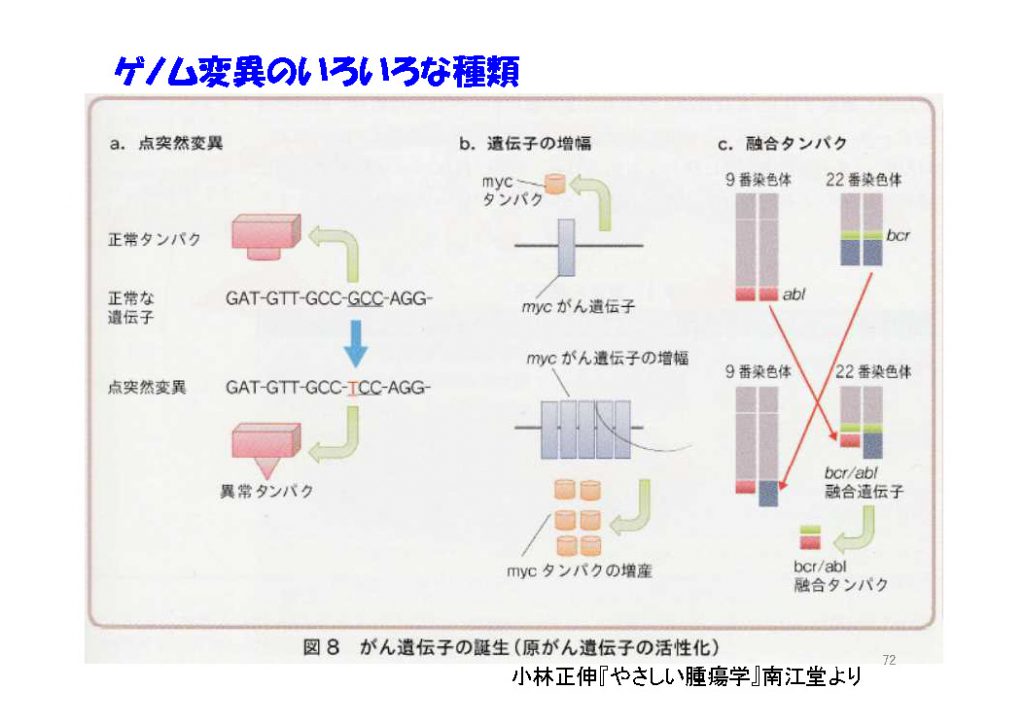 ゲノム変異のいろいろな種類

a. 点突然変異

正常タンパク

正常な遺伝子 GAT-GTT-GCC-GCC-AGG-

点突然変異 GAT-GTT-GCC-TCC-AGG-

異常タンパク

b. 遺伝子の増幅

myc タンパク

myc がん遺伝子

myc がん遺伝子の増幅

myc タンパクの増産

c. 融合タンパク

9 番染色体

22 番染色体

bcr

abl

9 番染色体

22 番染色体

bcr/abl 融合遺伝子

bcr/abl 融合タンパク

図 8 がん遺伝子の誕生（原がん遺伝子の活性化）

72

小林正伸『やさしい腫瘍学』南江堂より